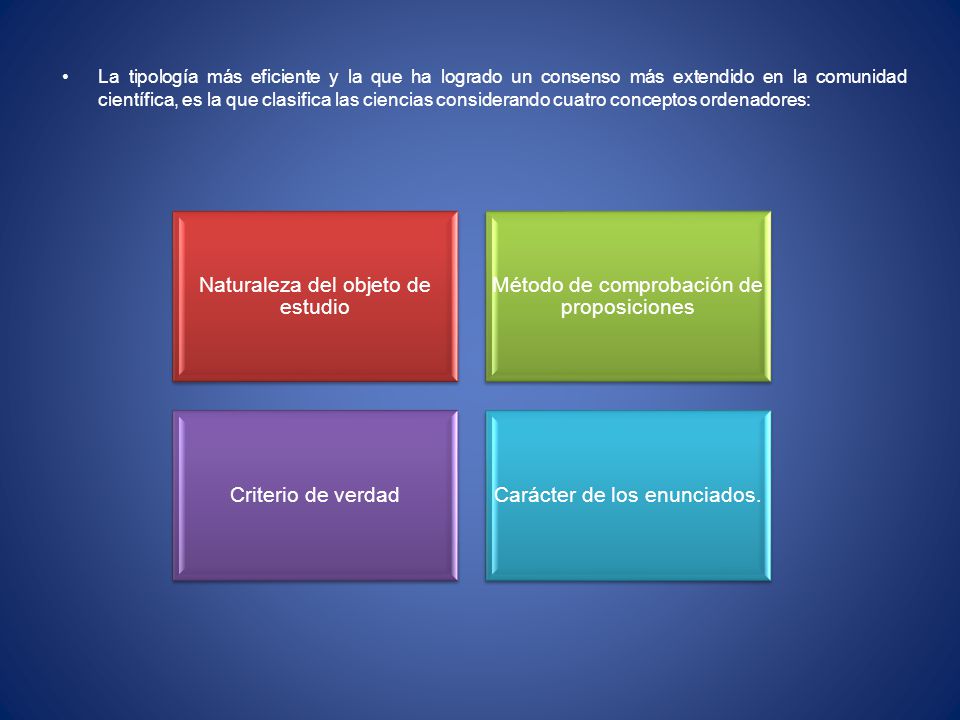 • La tipología más eficiente y la que ha logrado un consenso más extendido en la comunidad científica, es la que clasifica las ciencias considerando cuatro conceptos ordenadores:

Naturaleza del objeto de estudio

Método de comprobación de proposiciones

Criterio de verdad

Carácter de los enunciados.